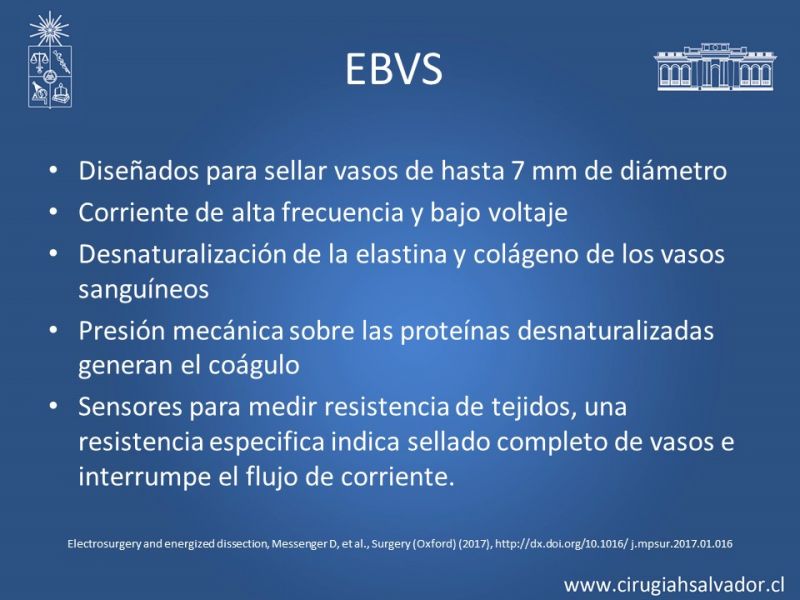 EBVS

• Diseñados para sellar vasos de hasta 7 mm de diámetro
• Corriente de alta frecuencia y bajo voltaje
• Desnaturalización de la elastina y colágeno de los vasos sanguíneos
• Presión mecánica sobre las proteínas desnaturalizadas generan el coágulo
• Sensores para medir resistencia de tejidos, una resistencia especifica indica sellado completo de vasos e interrumpe el flujo de corriente.

Electrosurgery and energized dissection, Messenger D, et al., Surgery (Oxford) (2017), http://dx.doi.org/10.1016/ j.mpsur.2017.01.016

www.cirugiahsalvador.cl